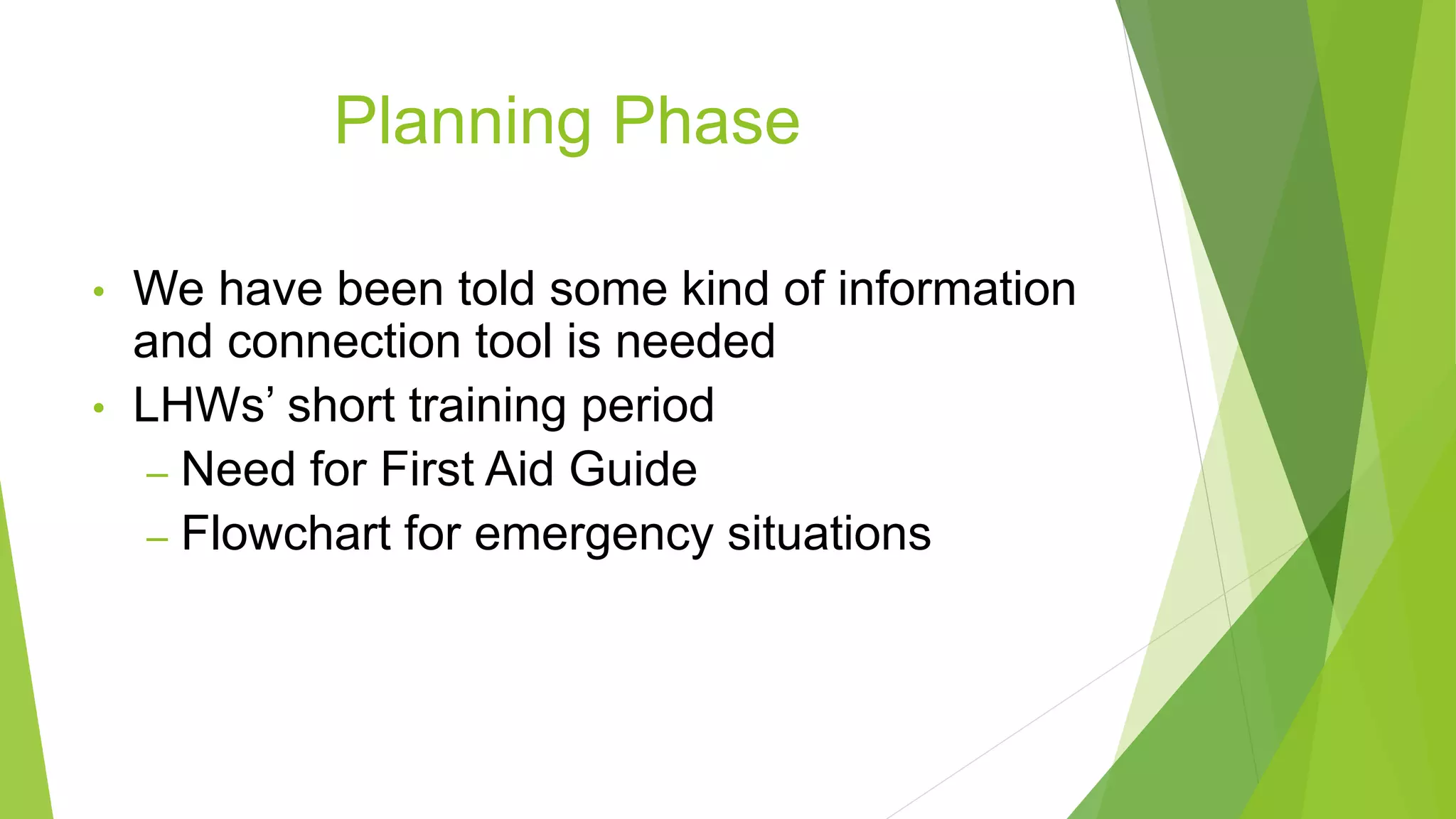 Planning Phase

• We have been told some kind of information and connection tool is needed
• LHWs’ short training period
– Need for First Aid Guide
– Flowchart for emergency situations